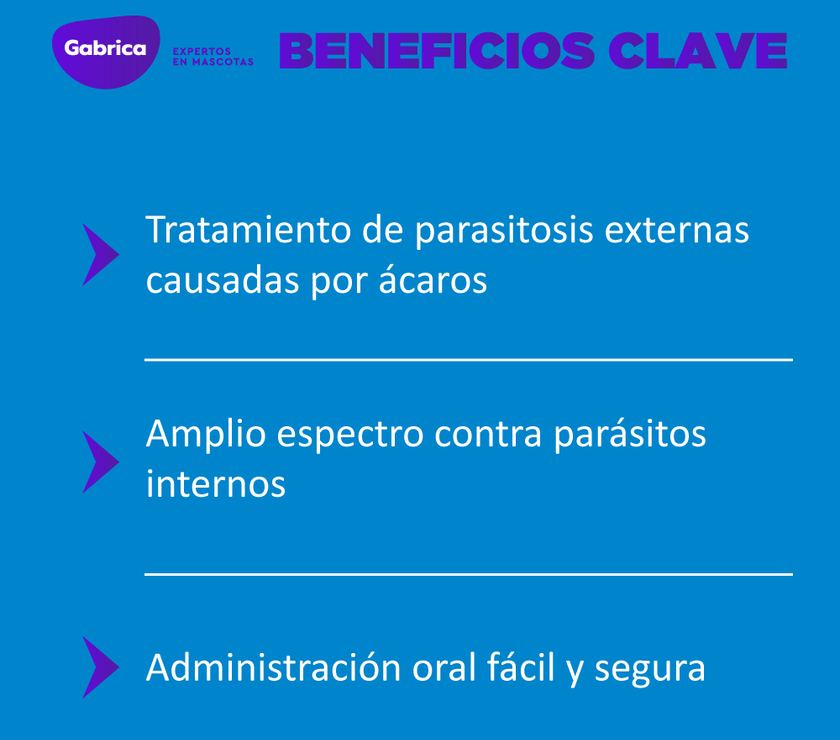 Gabrica EXPERTOS EN MASCOTAS BENEFICIOS CLAVE

Tratamiento de parasitosis externas causadas por ácaros

Amplio espectro contra parásitos internos

Administración oral fácil y segura